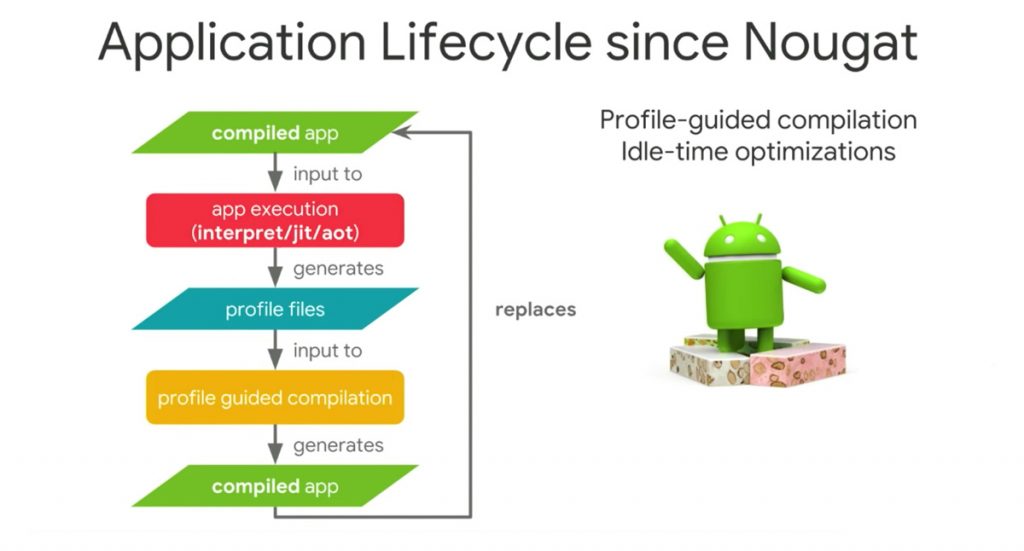 Application Lifecycle since Nougat

compiled app

input to

app execution (interpret/jit/aot)

generates

profile files

input to

profile guided compilation

generates

compiled app

replaces

Profile-guided compilation
Idle-time optimizations